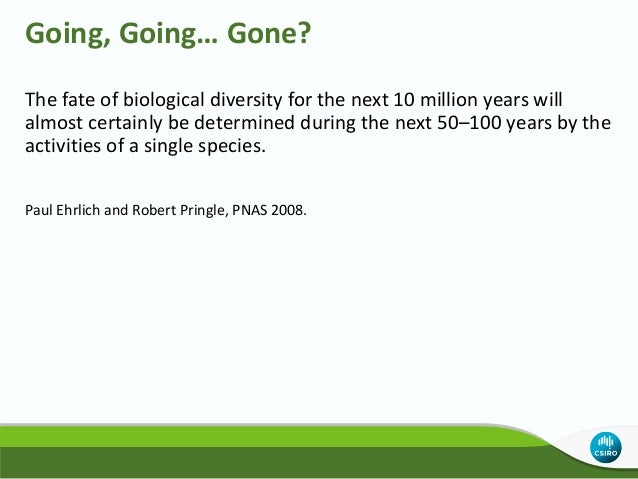 Going, Going… Gone?

The fate of biological diversity for the next 10 million years will almost certainly be determined during the next 50–100 years by the activities of a single species.

Paul Ehrlich and Robert Pringle, PNAS 2008.

CSIRO